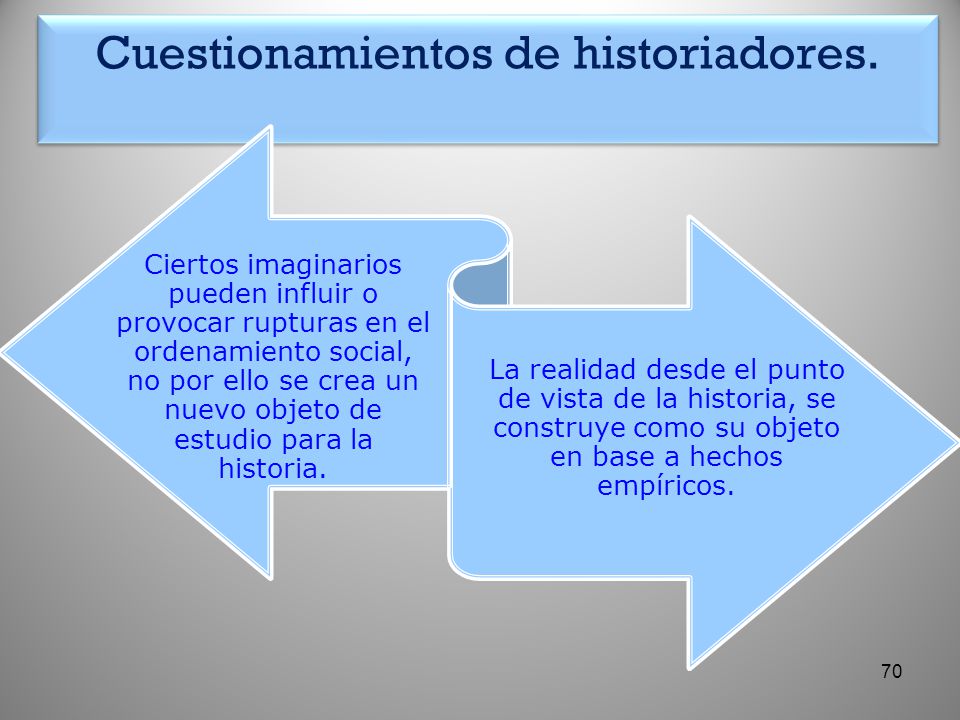 Cuestionamientos de historiadores.

Ciertos imaginarios pueden influir o provocar rupturas en el ordenamiento social, no por ello se crea un nuevo objeto de estudio para la historia.

La realidad desde el punto de vista de la historia, se construye como su objeto en base a hechos empíricos.

70